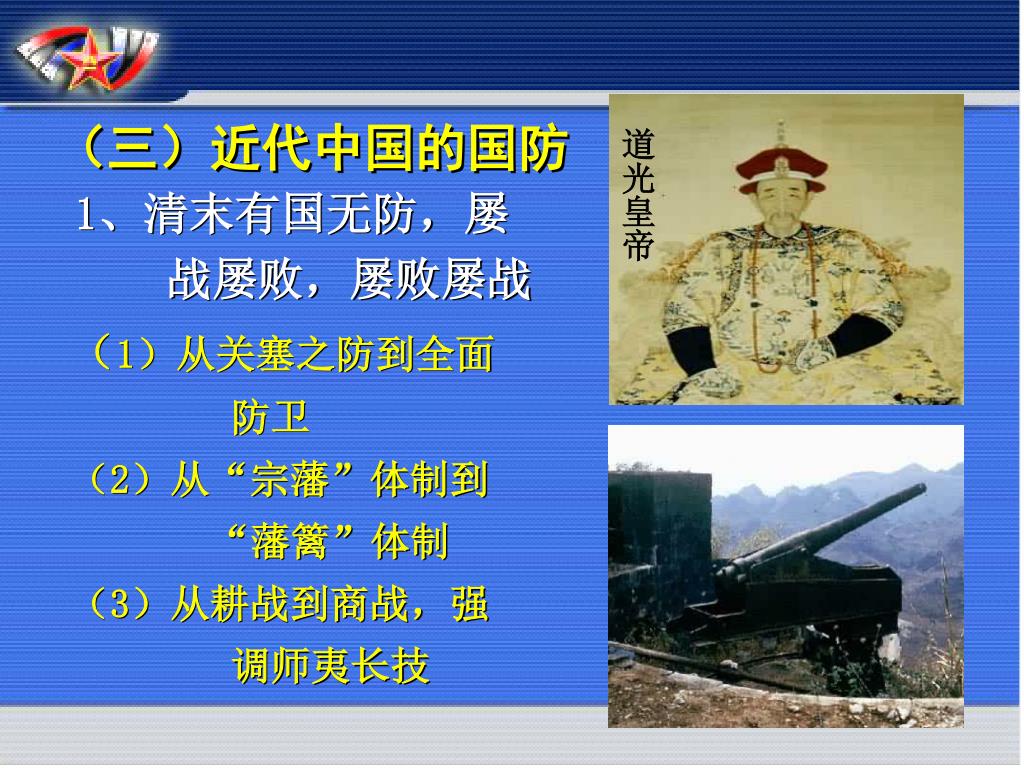 （三）近代中国的国防

1、清末有国无防，屡战屡败，屡败屡战

（1）从关塞之防到全面防卫

（2）从“宗藩”体制到“藩篱”体制

（3）从耕战到商战，强调师夷长技

道光皇帝